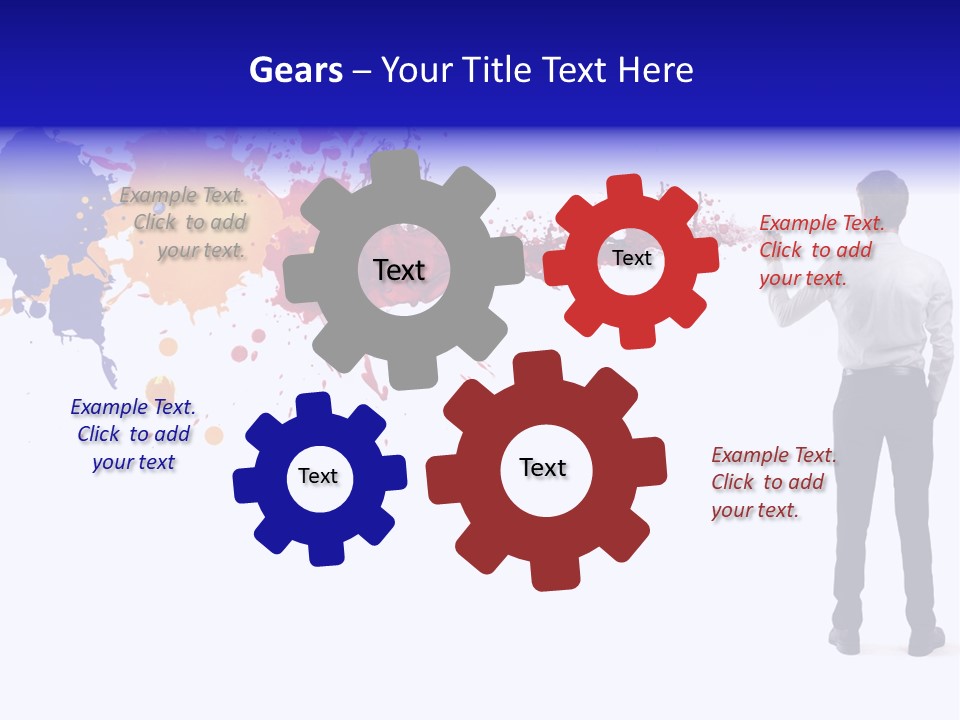 Gears – Your Title Text Here

Example Text. Click to add your text.

Text

Text

Example Text. Click to add your text.

Example Text. Click to add your text

Text

Text

Example Text. Click to add your text.